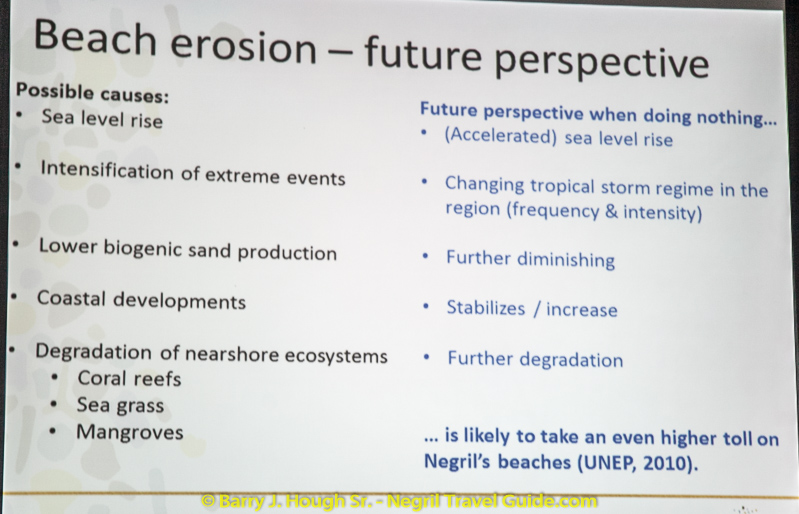 Beach erosion – future perspective

Possible causes:
• Sea level rise
• Intensification of extreme events
• Lower biogenic sand production
• Coastal developments
• Degradation of nearshore ecosystems
  • Coral reefs
  • Sea grass
  • Mangroves

Future perspective when doing nothing...
• (Accelerated) sea level rise
• Changing tropical storm regime in the region (frequency & intensity)
• Further diminishing
• Stabilizes / increase
• Further degradation

... is likely to take an even higher toll on Negril's beaches (UNEP, 2010).

© Barry J. Hough Sr. - Negril Travel Guide.com